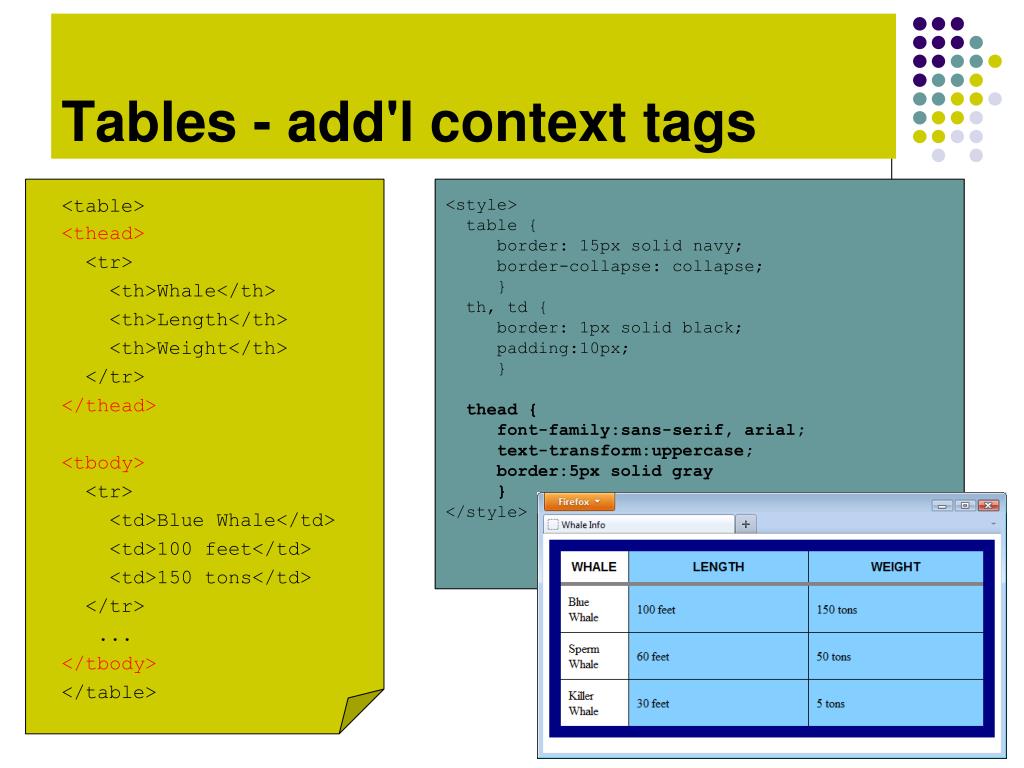 Tables - add'l context tags

<table>
<thead>
<tr>
<th>Whale</th>
<th>Length</th>
<th>Weight</th>
</tr>
</thead>

<tbody>
<tr>
<td>Blue Whale</td>
<td>100 feet</td>
<td>150 tons</td>
</tr>
...
</tbody>
</table>

<style>
table {
border: 15px solid navy;
border-collapse: collapse;
}
th, td {
border: 1px solid black;
padding:10px;
}

thead {
font-family:sans-serif, arial;
text-transform:uppercase;
border:5px solid gray
}
</style>

Firefox
Whale Info
+

| WHALE | LENGTH | WEIGHT |
|---|---|---|
| Blue Whale | 100 feet | 150 tons |
| Sperm Whale | 60 feet | 50 tons |
| Killer Whale | 30 feet | 5 tons |